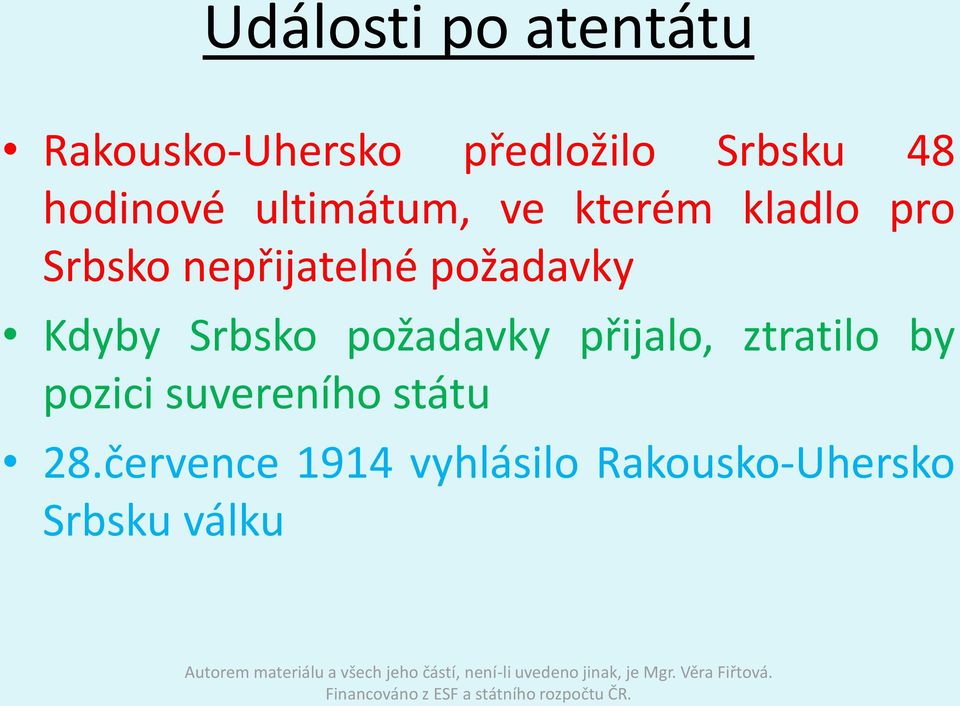 Události po atentátu

• Rakousko-Uhersko předložilo Srbsku 48 hodinové ultimátum, ve kterém kladlo pro Srbsko nepřijatelné požadavky

• Kdyby Srbsko požadavky přijalo, ztratilo by pozici suvereního státu

• 28.července 1914 vyhlásilo Rakousko-Uhersko Srbsku válku

Autorem materiálu a všech jeho částí, není-li uvedeno jinak, je Mgr. Věra Fiřtová. Financováno z ESF a státního rozpočtu ČR.